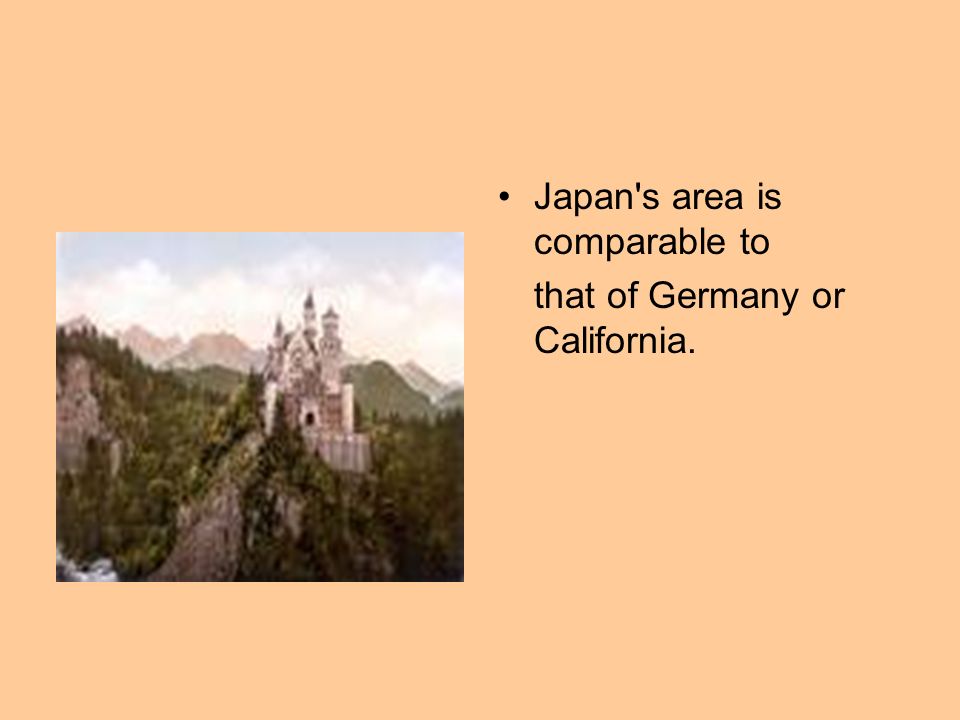 • Japan's area is comparable to

that of Germany or California.